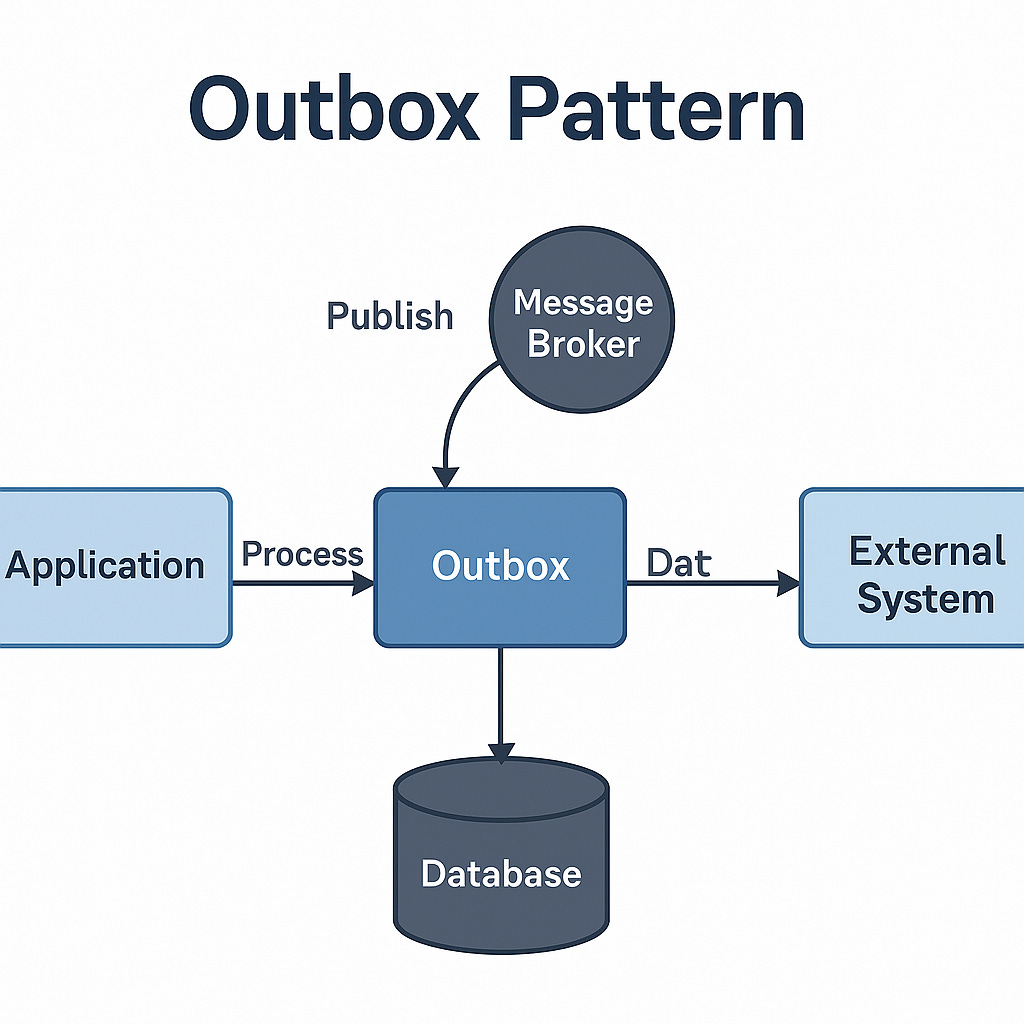 Outbox Pattern

Publish

Message Broker

Application

Process

Outbox

Dat

External System

Database